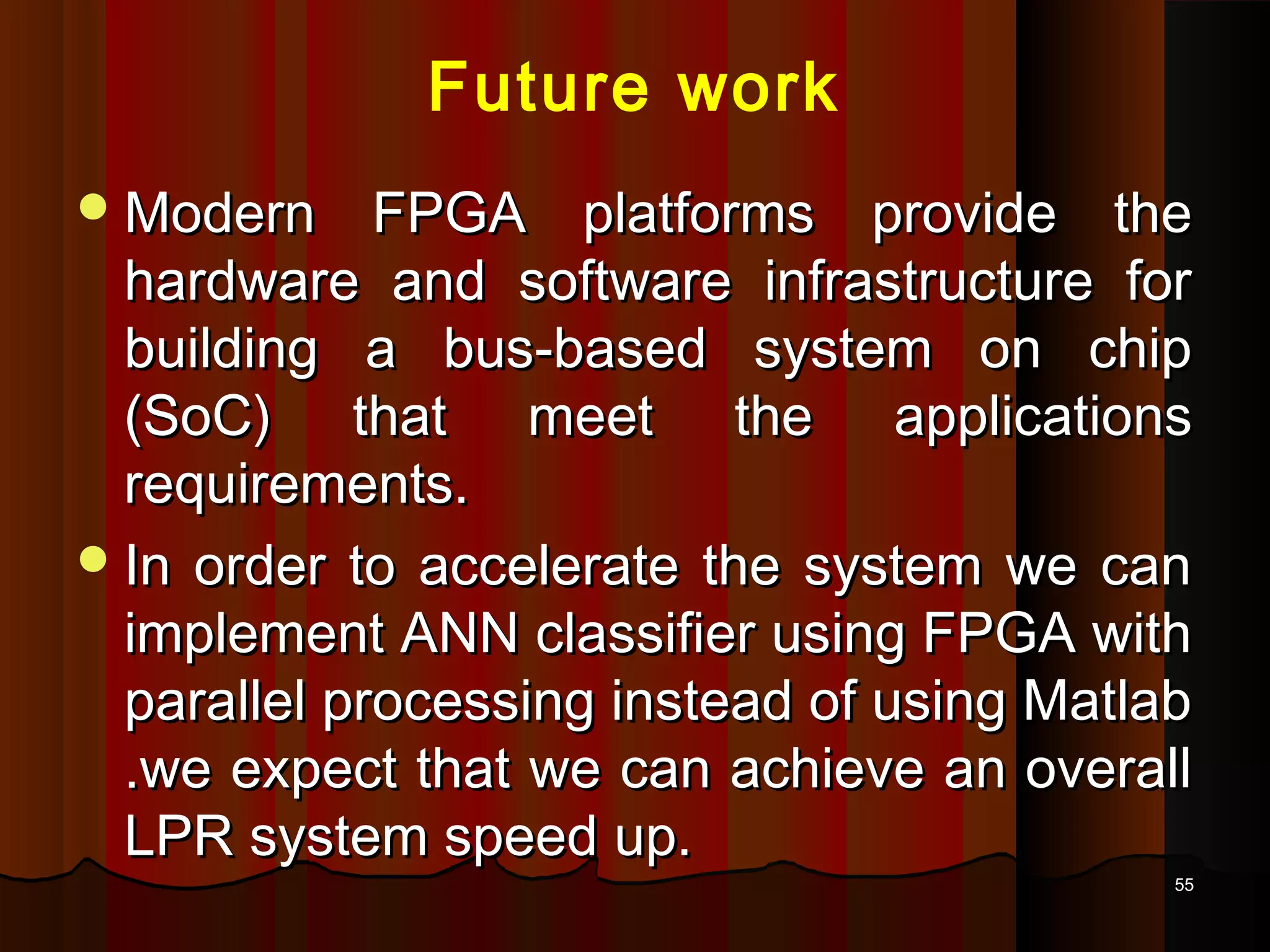 Future work

- Modern FPGA platforms provide the hardware and software infrastructure for building a bus-based system on chip (SoC) that meet the applications requirements.
- In order to accelerate the system we can implement ANN classifier using FPGA with parallel processing instead of using Matlab .we expect that we can achieve an overall LPR system speed up.

55